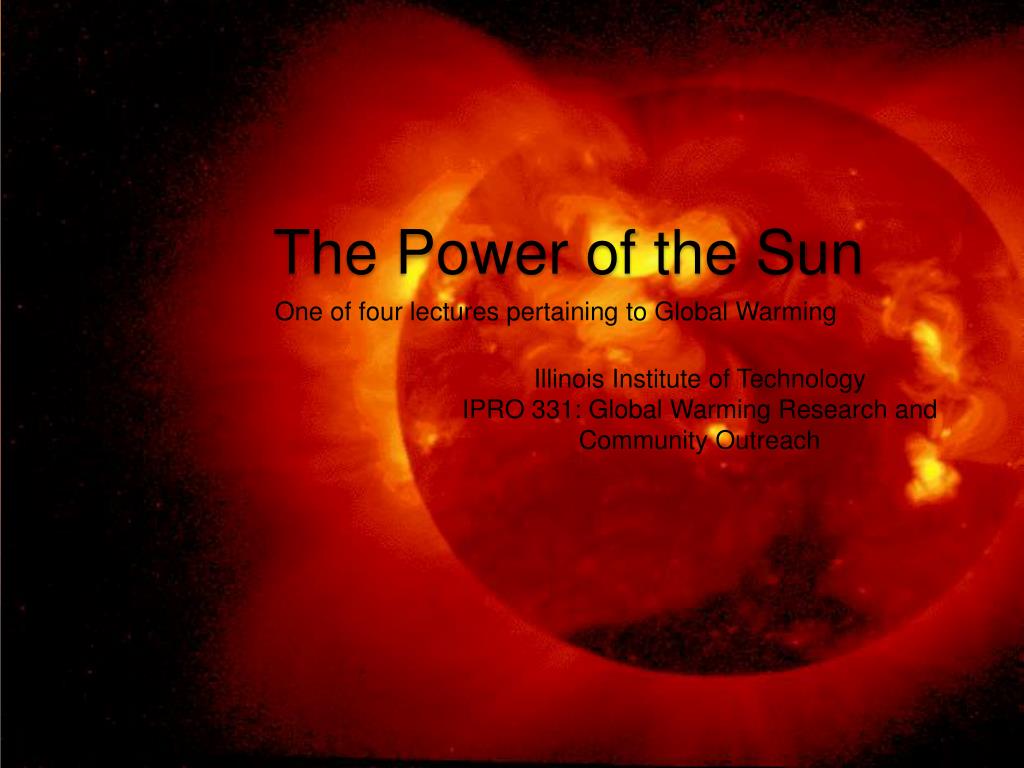 The Power of the Sun

One of four lectures pertaining to Global Warming

Illinois Institute of Technology
IPRO 331: Global Warming Research and Community Outreach